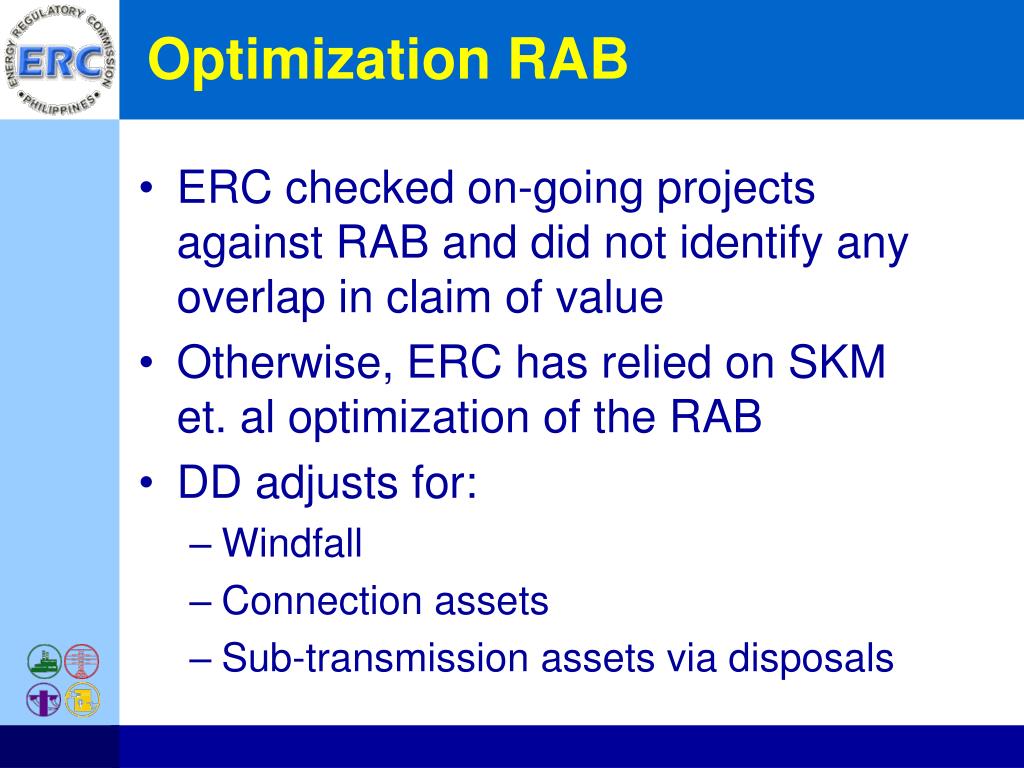 ENERGY REGULATORY COMMISSION
ERC
PHILIPPINES

Optimization RAB

• ERC checked on-going projects against RAB and did not identify any overlap in claim of value
• Otherwise, ERC has relied on SKM et. al optimization of the RAB
• DD adjusts for:
– Windfall
– Connection assets
– Sub-transmission assets via disposals